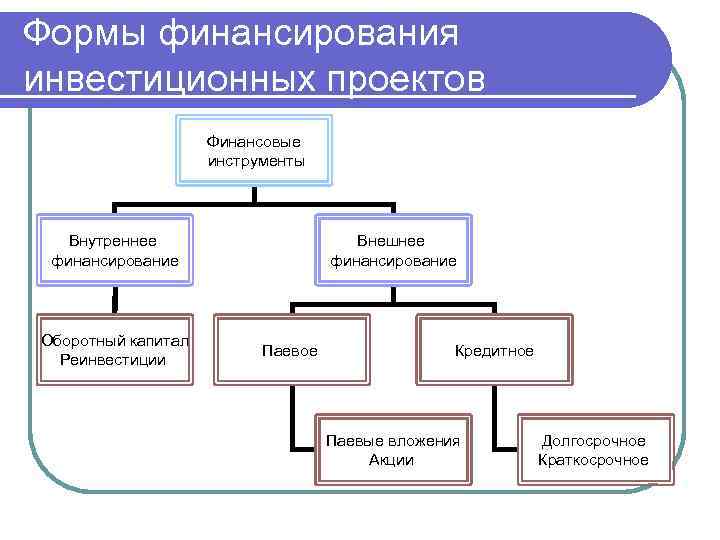 Формы финансирования инвестиционных проектов

Финансовые инструменты

Внутреннее финансирование

Внешнее финансирование

Оборотный капитал
Реинвестиции

Паевое

Кредитное

Паевые вложения
Акции

Долгосрочное
Краткосрочное